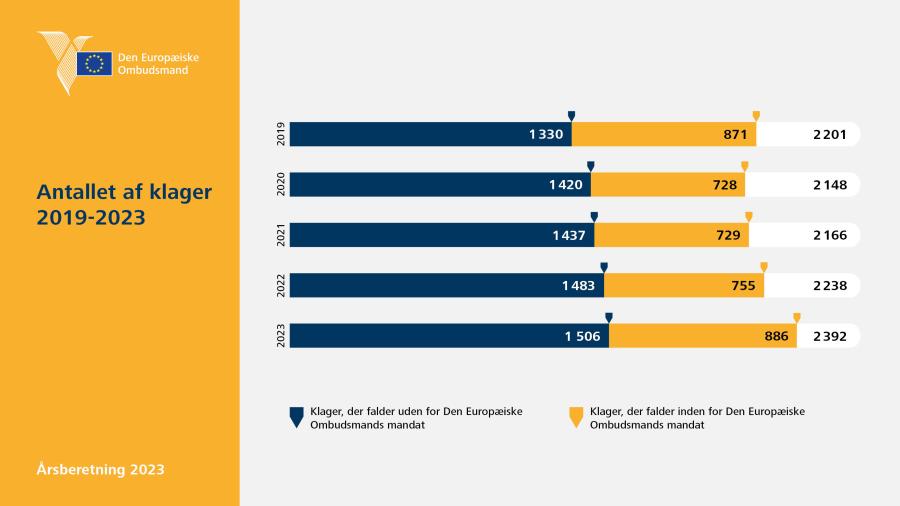 Den Europæiske Ombudsmand

Antallet af klager 2019-2023

Årsberetning 2023

2019 1 330 871 2 201

2020 1 420 728 2 148

2021 1 437 729 2 166

2022 1 483 755 2 238

2023 1 506 886 2 392

Klager, der falder uden for Den Europæiske Ombudsmands mandat

Klager, der falder inden for Den Europæiske Ombudsmands mandat